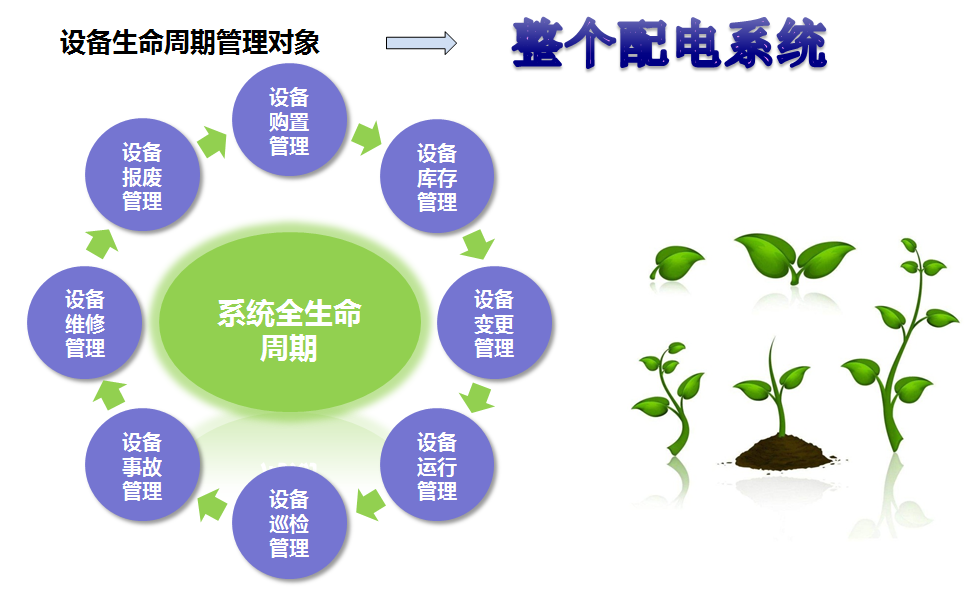 设备生命周期管理对象

整个配电系统

设备购置管理

设备库存管理

设备变更管理

设备运行管理

设备巡检管理

设备事故管理

设备维修管理

设备报废管理

系统全生命周期